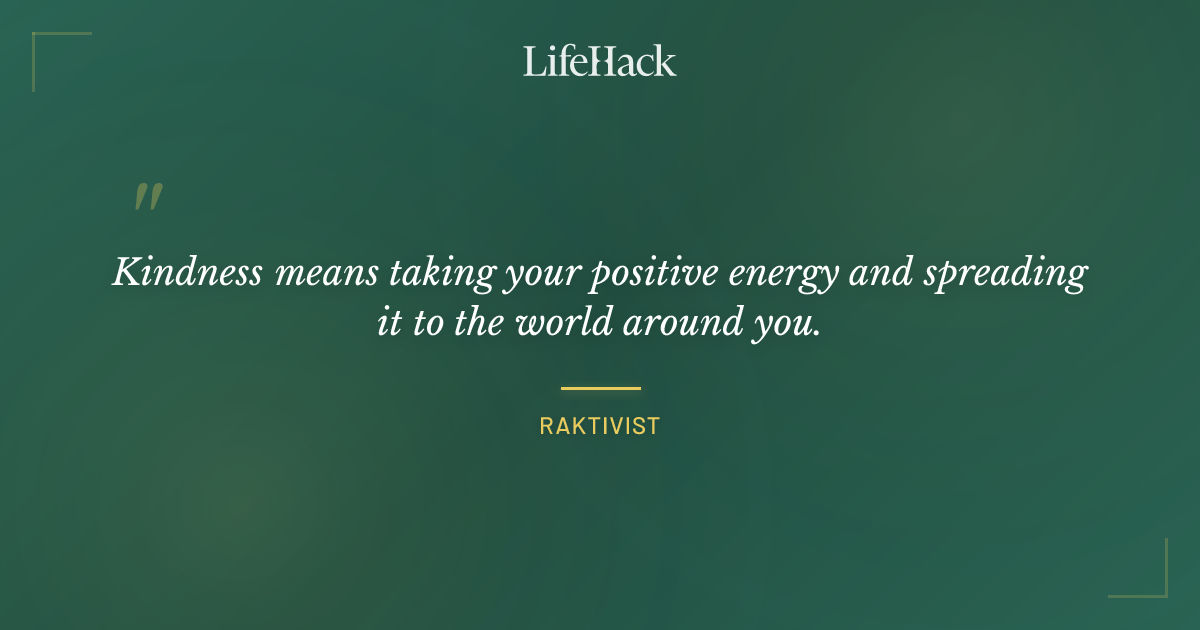 LifeHack

"

Kindness means taking your positive energy and spreading it to the world around you.

RAKTIVIST